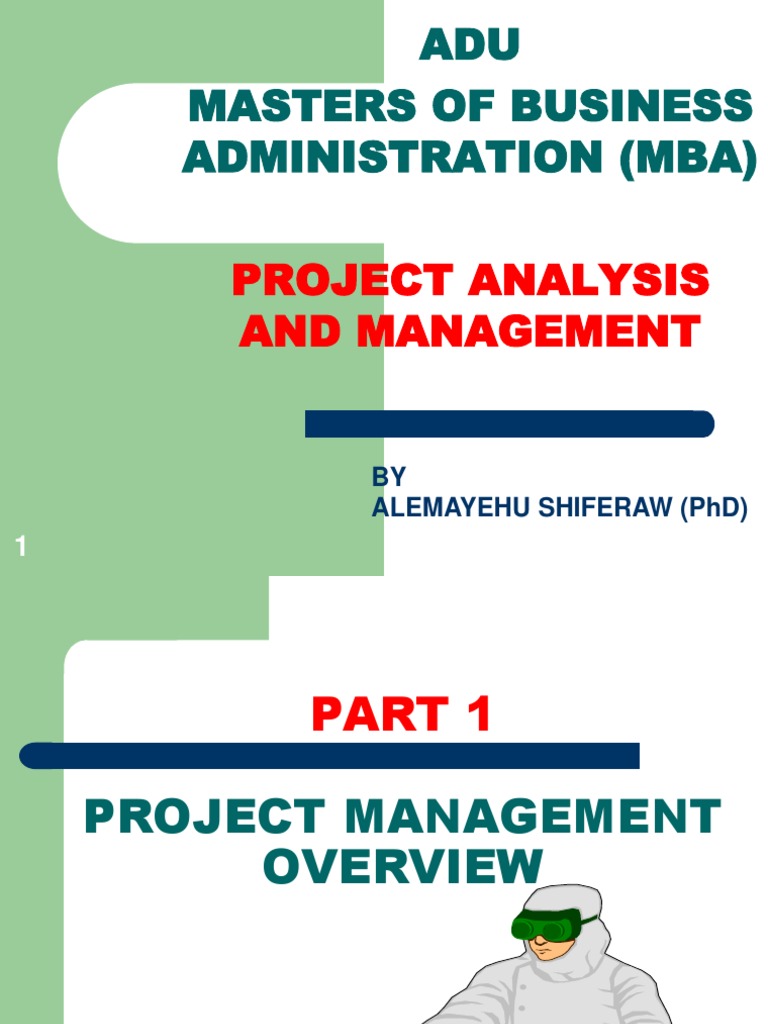 ADU
MASTERS OF BUSINESS ADMINISTRATION (MBA)

PROJECT ANALYSIS AND MANAGEMENT

BY
ALEMAYEHU SHIFERAW (PhD)

1

PART 1

PROJECT MANAGEMENT OVERVIEW